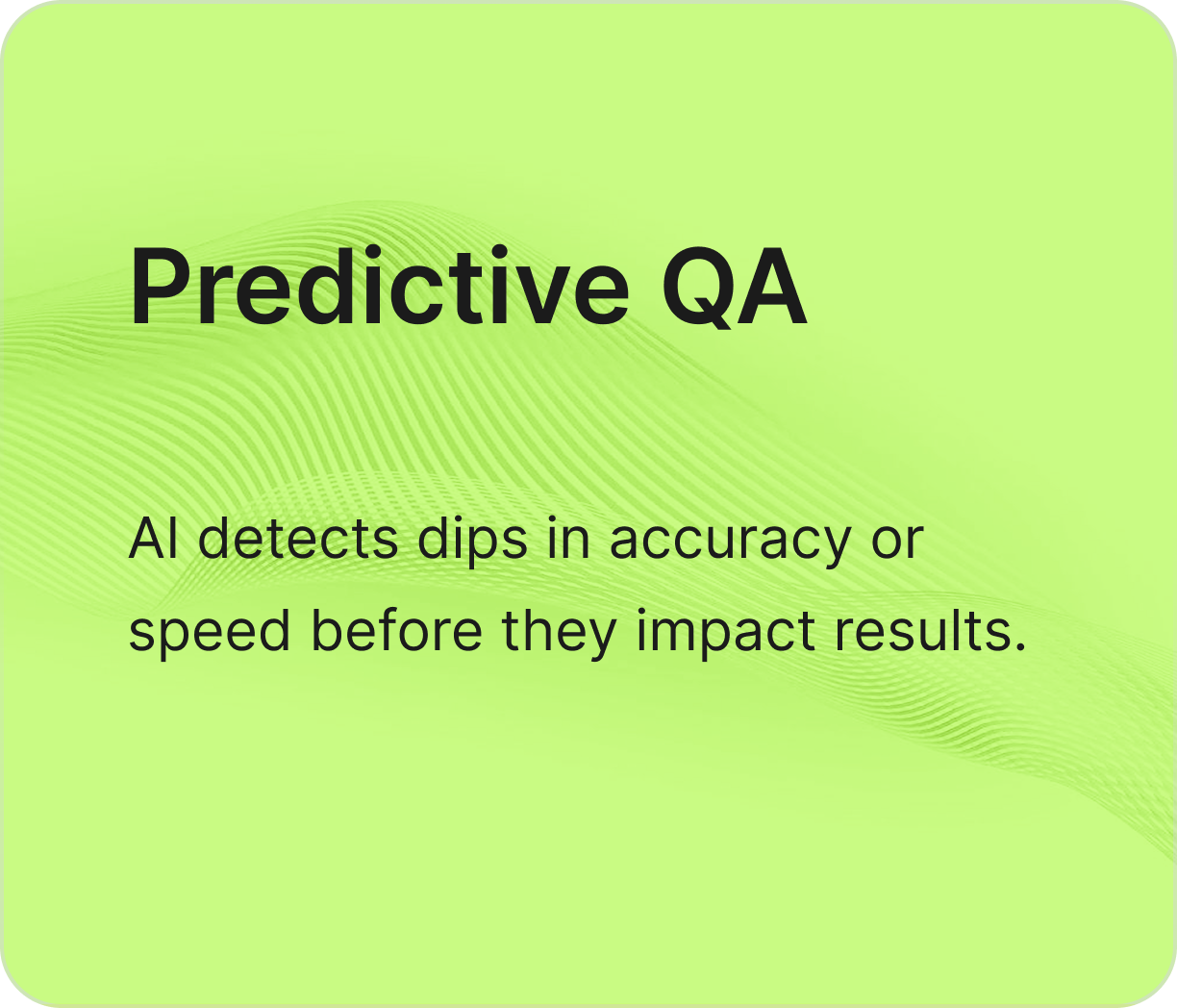 Predictive QA

AI detects dips in accuracy or speed before they impact results.